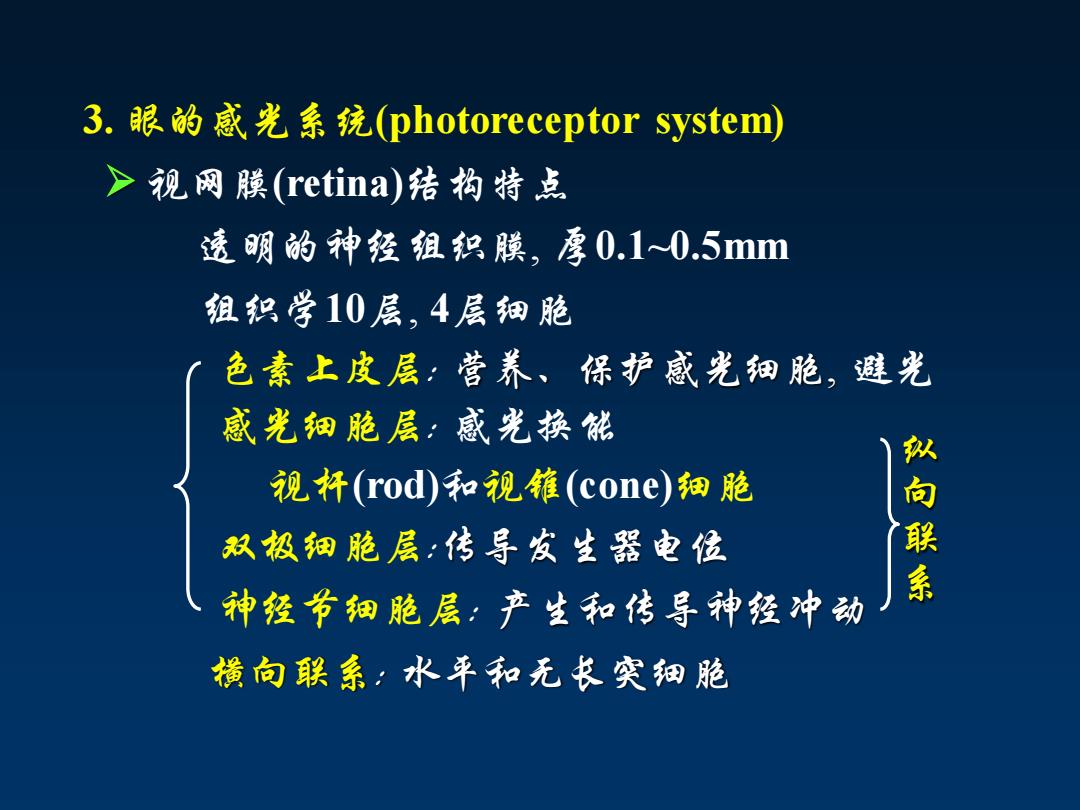 3. 眼的感光系统(photoreceptor system)

➢ 视网膜(retina)结构特点

透明的神经组织膜, 厚0.1~0.5mm

组织学10层, 4层细胞

色素上皮层: 营养、保护感光细胞, 避光

感光细胞层: 感光换能

视杆(rod)和视锥(cone)细胞

双极细胞层:传导发生器电位

神经节细胞层: 产生和传导神经冲动

纵向联系

横向联系: 水平和无长突细胞